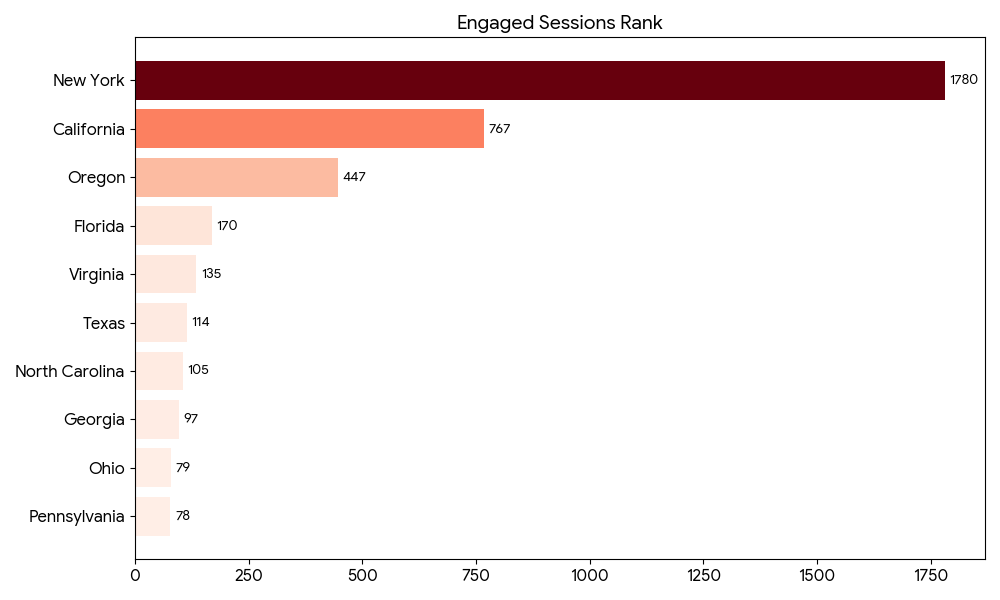 Engaged Sessions Rank

New York 1780
California 767
Oregon 447
Florida 170
Virginia 135
Texas 114
North Carolina 105
Georgia 97
Ohio 79
Pennsylvania 78

0 250 500 750 1000 1250 1500 1750